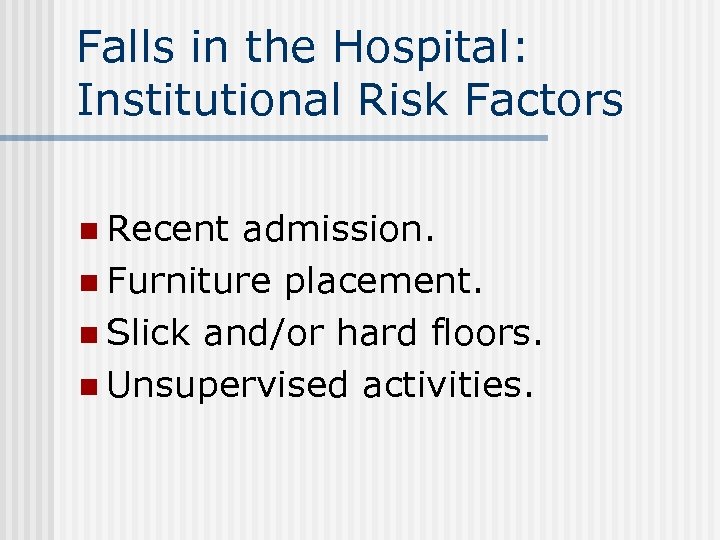 Falls in the Hospital: Institutional Risk Factors

- Recent admission.
- Furniture placement.
- Slick and/or hard floors.
- Unsupervised activities.